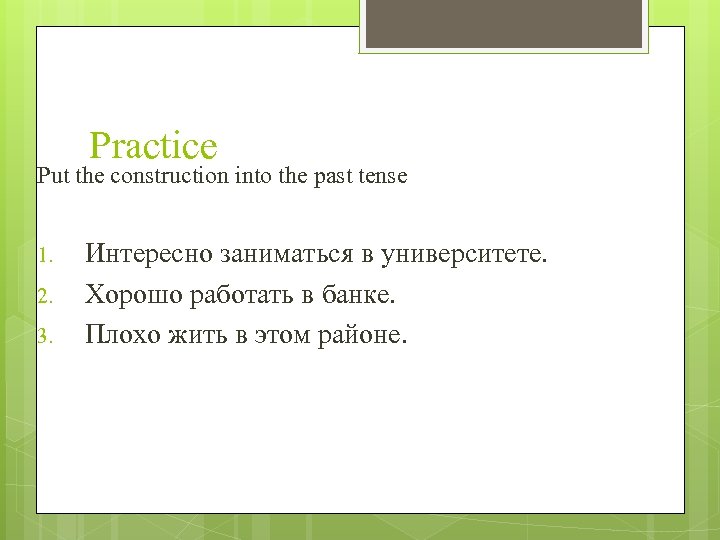 Practice

Put the construction into the past tense

1. Интересно заниматься в университете.
2. Хорошо работать в банке.
3. Плохо жить в этом районе.